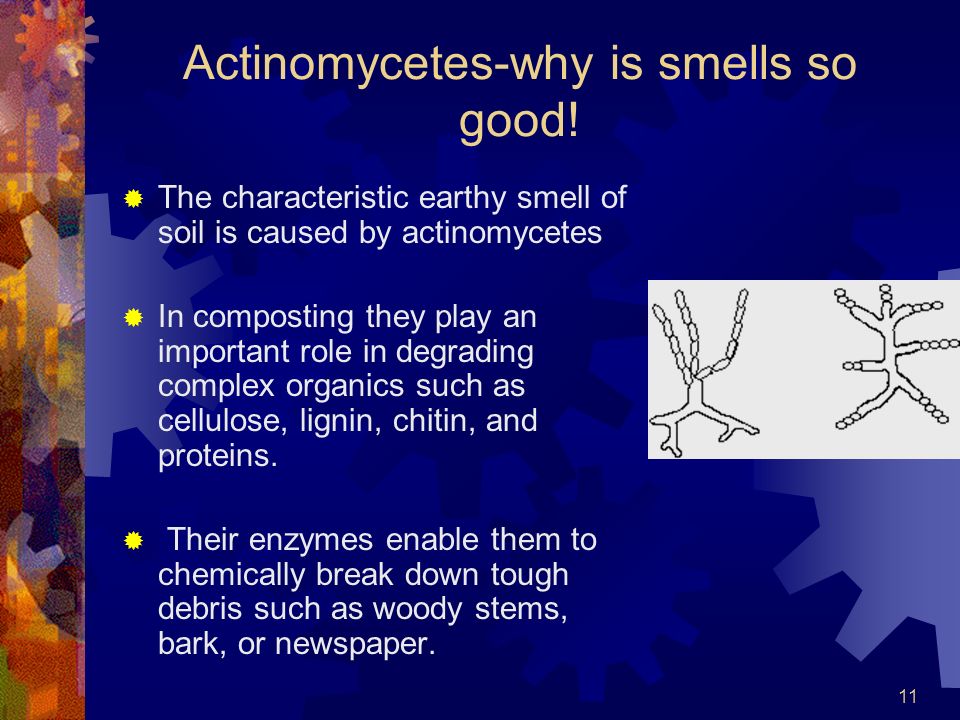 Actinomycetes-why is smells so good!

The characteristic earthy smell of soil is caused by actinomycetes

In composting they play an important role in degrading complex organics such as cellulose, lignin, chitin, and proteins.

Their enzymes enable them to chemically break down tough debris such as woody stems, bark, or newspaper.

11